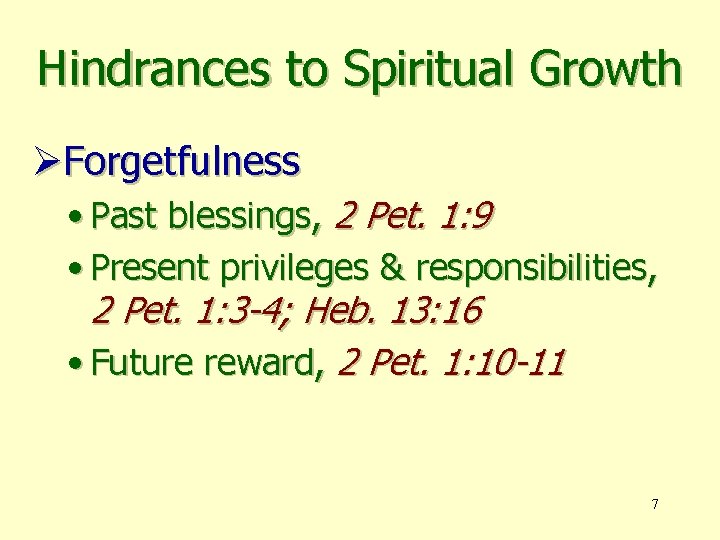 Hindrances to Spiritual Growth

➢Forgetfulness

• Past blessings, 2 Pet. 1:9

• Present privileges & responsibilities, 2 Pet. 1:3-4; Heb. 13:16

• Future reward, 2 Pet. 1:10-11

7